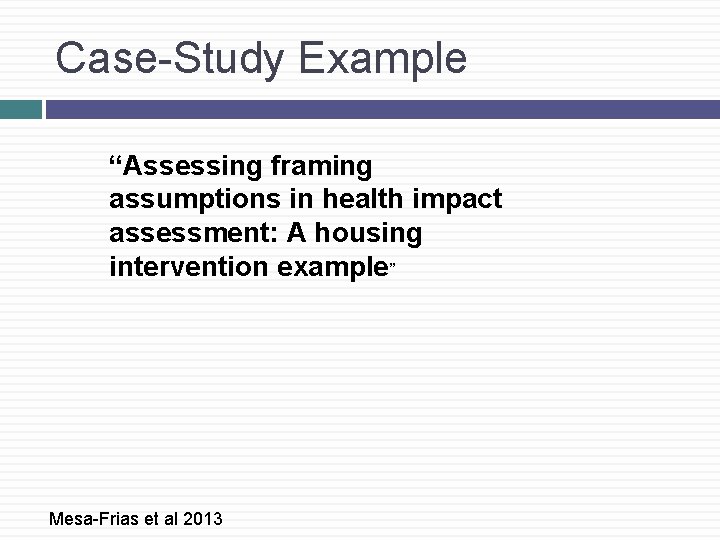 Case-Study Example

“Assessing framing assumptions in health impact assessment: A housing intervention example”

Mesa-Frias et al 2013